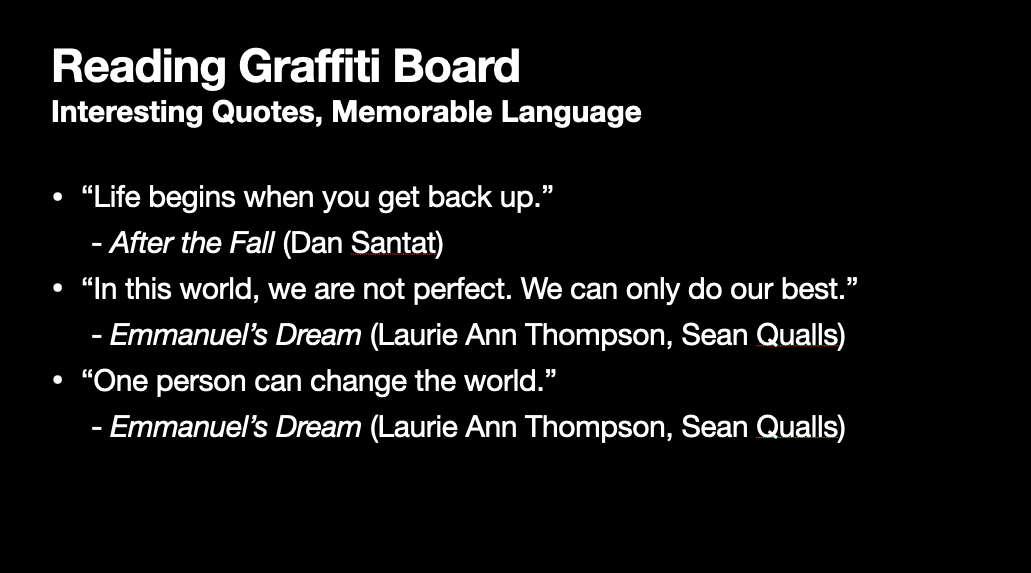 Reading Graffiti Board
Interesting Quotes, Memorable Language

• “Life begins when you get back up.”
- After the Fall (Dan Santat)
• “In this world, we are not perfect. We can only do our best.”
- Emmanuel’s Dream (Laurie Ann Thompson, Sean Qualls)
• “One person can change the world.”
- Emmanuel’s Dream (Laurie Ann Thompson, Sean Qualls)